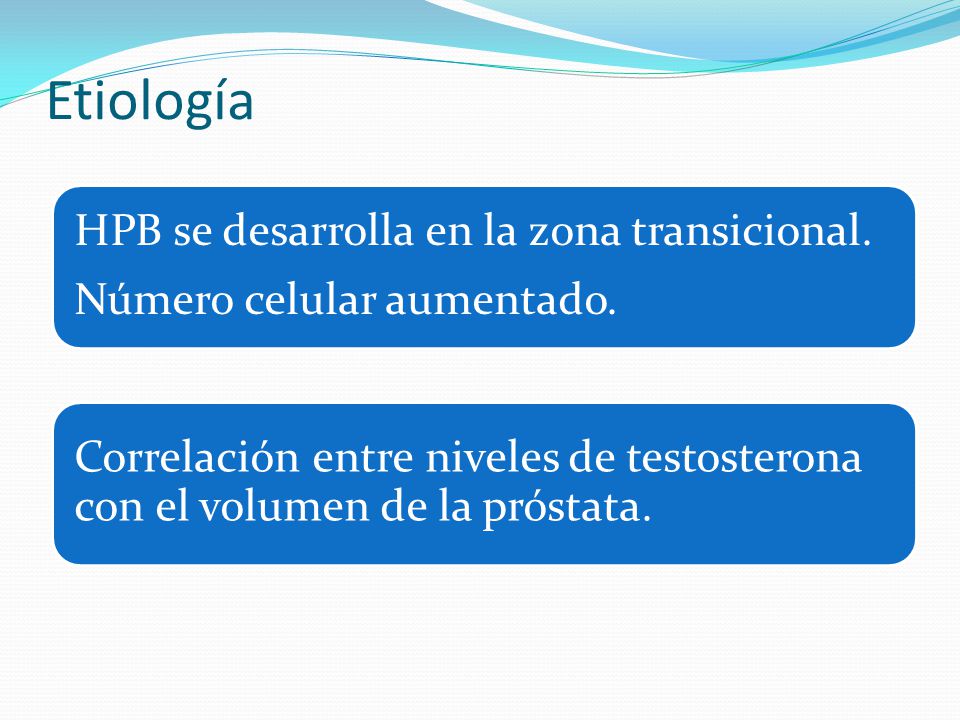 Etiología

HPB se desarrolla en la zona transicional.

Número celular aumentado.

Correlación entre niveles de testosterona con el volumen de la próstata.